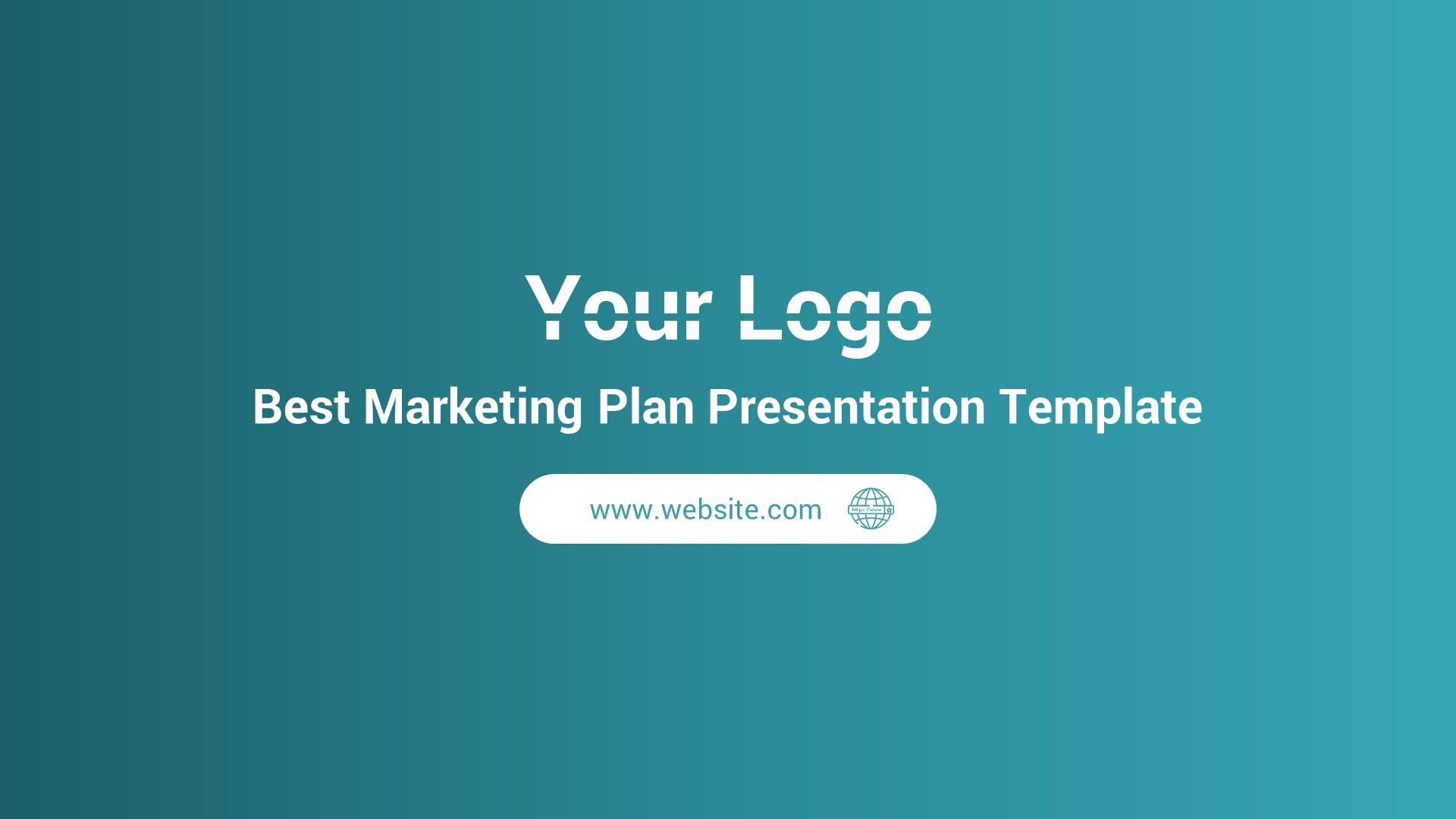 Your Logo

Best Marketing Plan Presentation Template

www.website.com

http://www